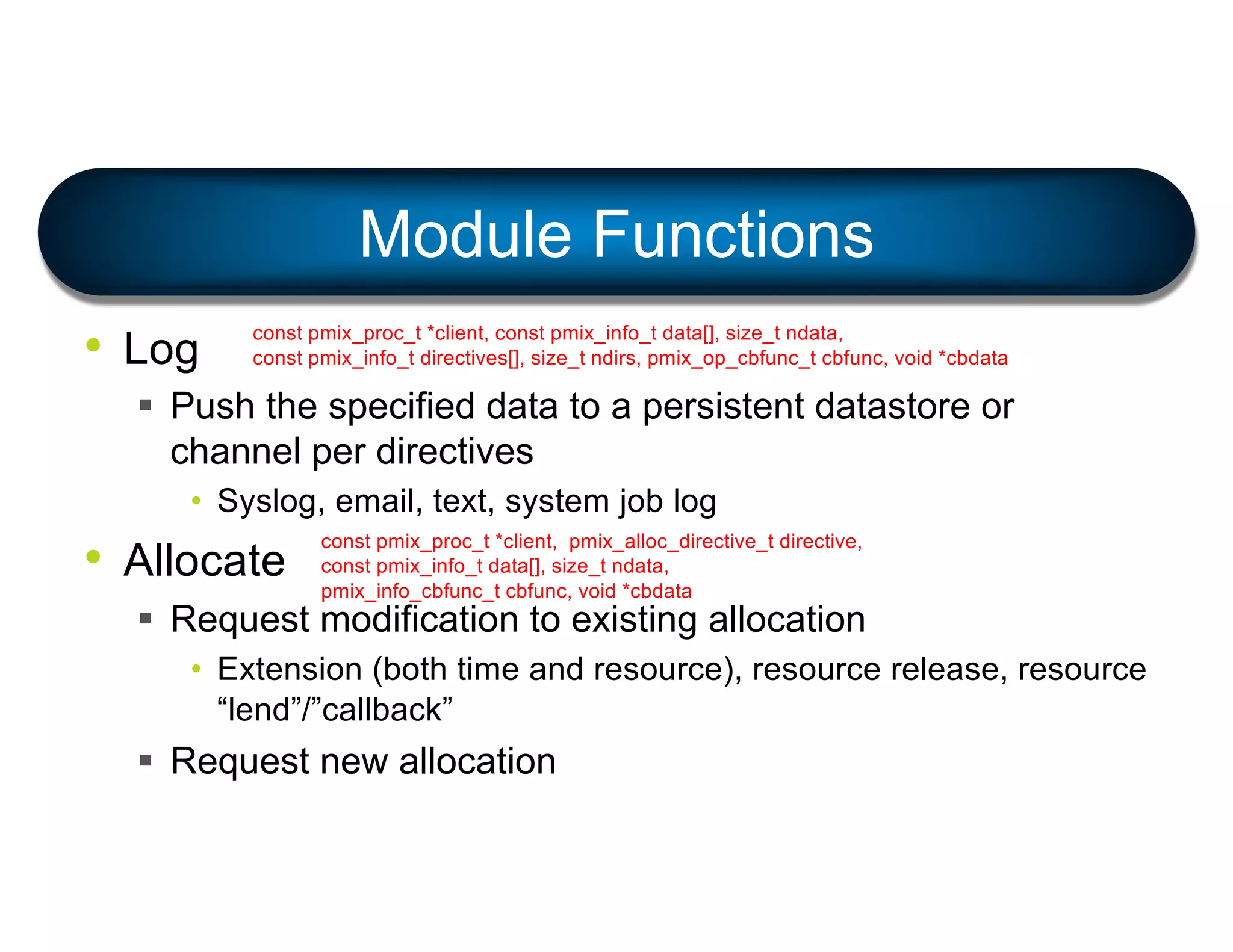 Module Functions

• Log

const pmix_proc_t *client, const pmix_info_t data[], size_t ndata, const pmix_info_t directives[], size_t ndirs, pmix_op_cbfunc_t cbfunc, void *cbdata

▪ Push the specified data to a persistent datastore or channel per directives

• Syslog, email, text, system job log

• Allocate

const pmix_proc_t *client, pmix_alloc_directive_t directive, const pmix_info_t data[], size_t ndata, pmix_info_cbfunc_t cbfunc, void *cbdata

▪ Request modification to existing allocation

• Extension (both time and resource), resource release, resource “lend”/”callback”

▪ Request new allocation